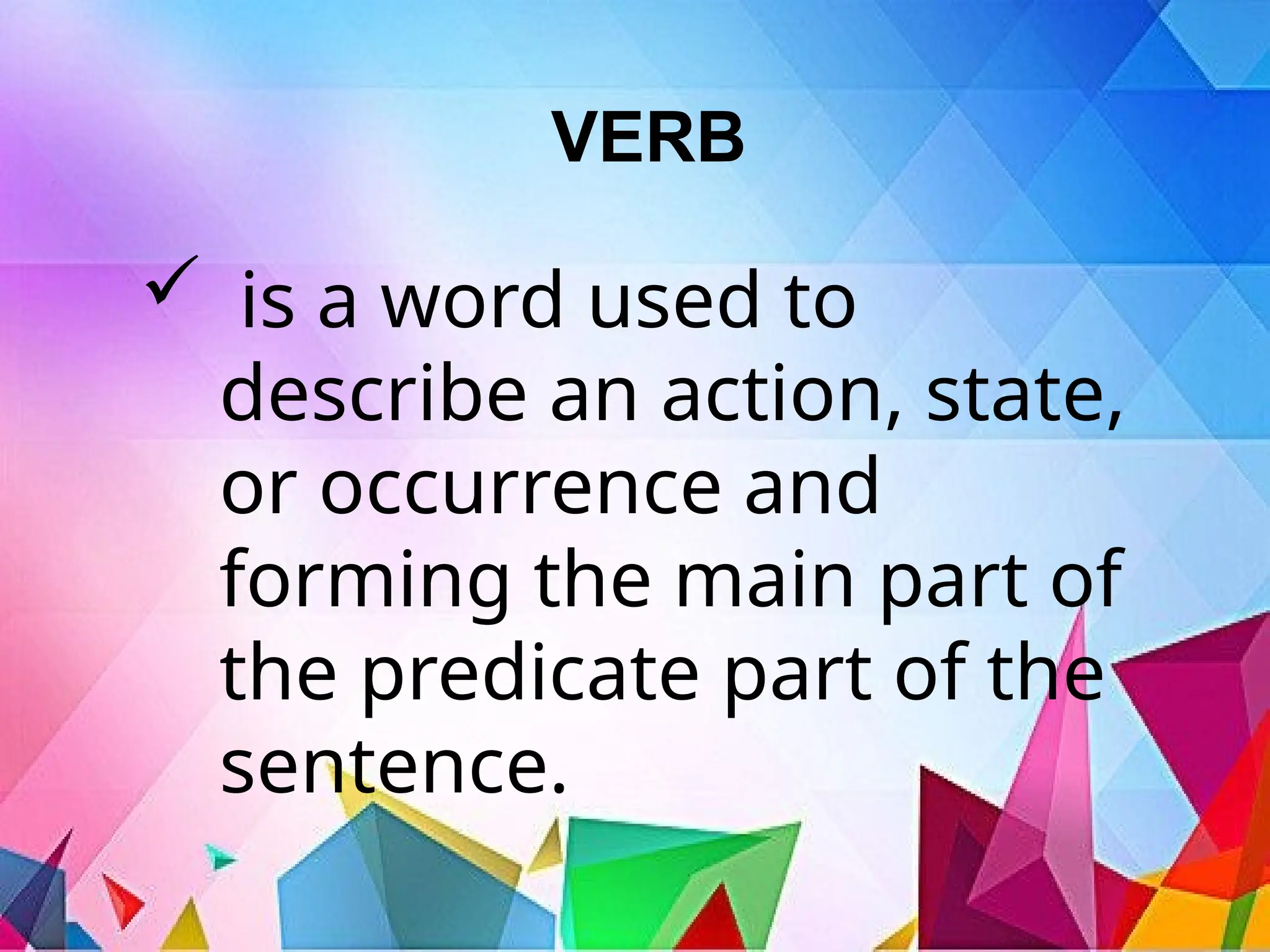 VERB

✓ is a word used to describe an action, state, or occurrence and forming the main part of the predicate part of the sentence.